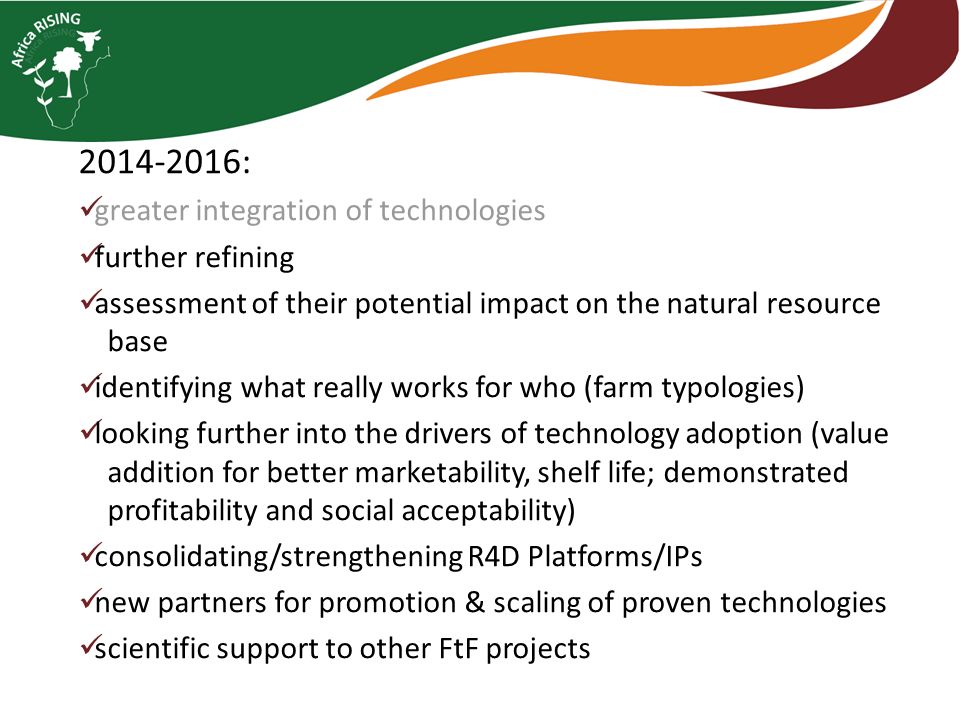 Africa RISING

2014-2016:

✓greater integration of technologies

✓further refining

✓assessment of their potential impact on the natural resource base

✓identifying what really works for who (farm typologies)

✓looking further into the drivers of technology adoption (value addition for better marketability, shelf life; demonstrated profitability and social acceptability)

✓consolidating/strengthening R4D Platforms/IPs

✓new partners for promotion & scaling of proven technologies

✓scientific support to other FtF projects